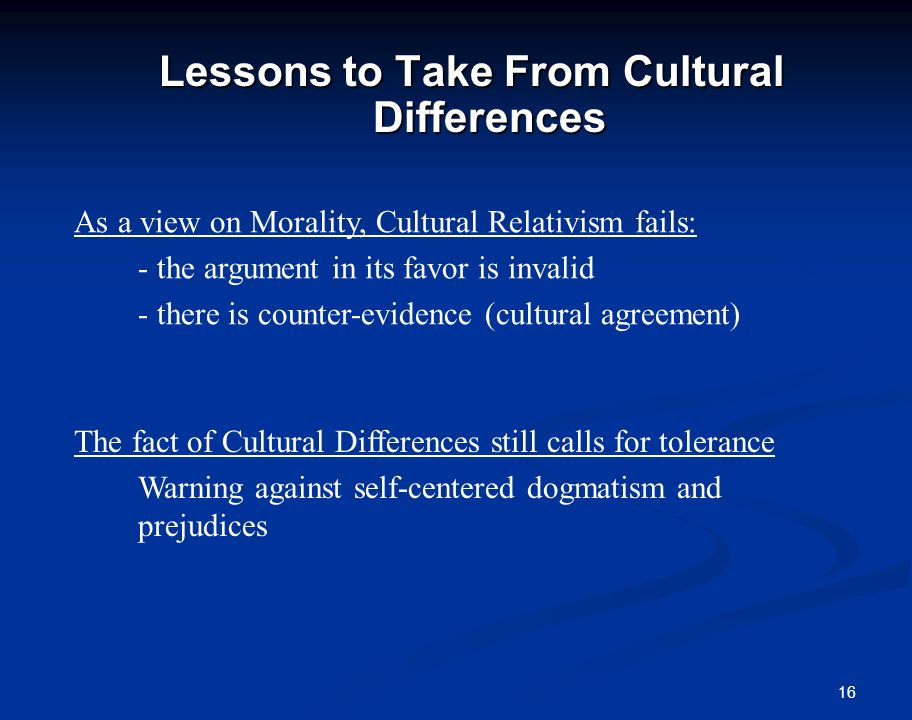 Lessons to Take From Cultural Differences

As a view on Morality, Cultural Relativism fails:

- the argument in its favor is invalid

- there is counter-evidence (cultural agreement)

The fact of Cultural Differences still calls for tolerance

Warning against self-centered dogmatism and prejudices

16